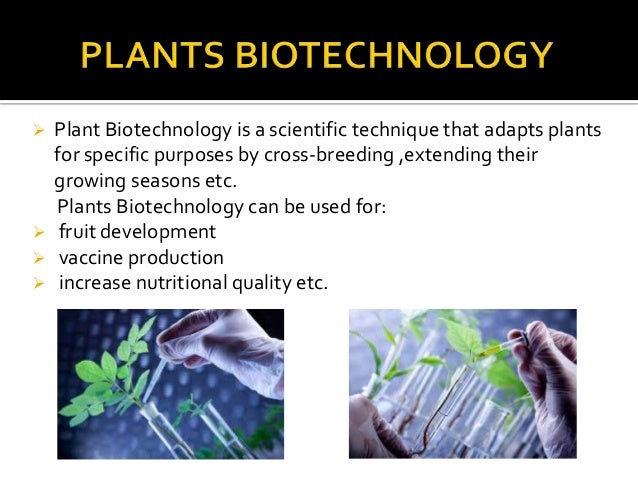 PLANTS BIOTECHNOLOGY

➢ Plant Biotechnology is a scientific technique that adapts plants for specific purposes by cross-breeding ,extending their growing seasons etc.

Plants Biotechnology can be used for:

➢ fruit development
➢ vaccine production
➢ increase nutritional quality etc.